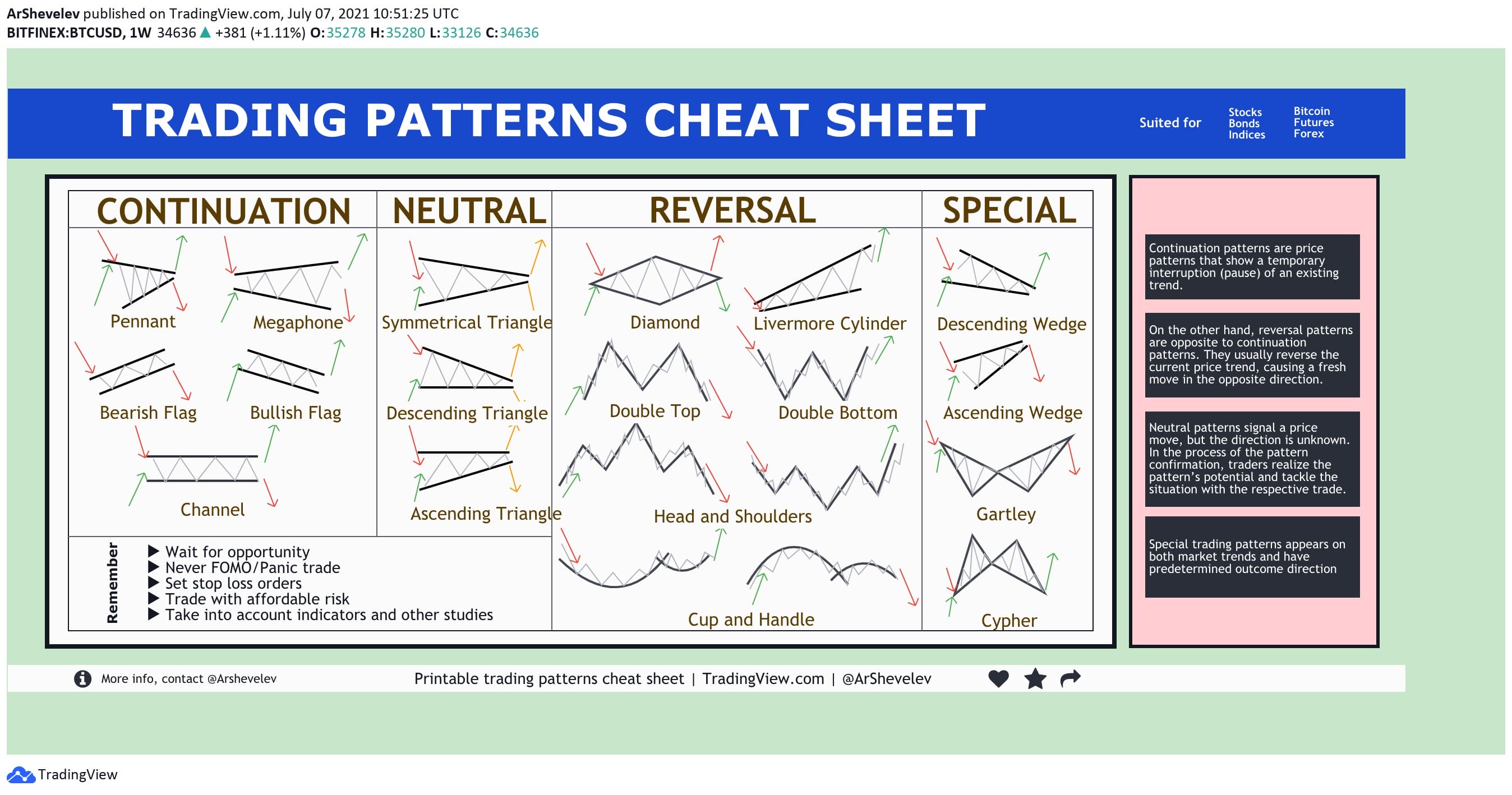 ArShevelev published on TradingView.com, July 07, 2021 10:51:25 UTC
BITFINEX:BTCUSD, 1W 34636 ▲ +381 (+1.11%) O:35278 H:35280 L:33126 C:34636

TRADING PATTERNS CHEAT SHEET

Suited for Stocks Bonds Indices Bitcoin Futures Forex

CONTINUATION

Pennant
Megaphone
Bearish Flag
Bullish Flag
Channel

NEUTRAL

Symmetrical Triangle
Descending Triangle
Ascending Triangle

REVERSAL

Diamond
Livermore Cylinder
Double Top
Double Bottom
Head and Shoulders
Cup and Handle

SPECIAL

Descending Wedge
Ascending Wedge
Gartley
Cypher

Remember
▶ Wait for opportunity
▶ Never FOMO/Panic trade
▶ Set stop loss orders
▶ Trade with affordable risk
▶ Take into account indicators and other studies

Continuation patterns are price patterns that show a temporary interruption (pause) of an existing trend.

On the other hand, reversal patterns are opposite to continuation patterns. They usually reverse the current price trend, causing a fresh move in the opposite direction.

Neutral patterns signal a price move, but the direction is unknown. In the process of the pattern confirmation, traders realize the pattern's potential and tackle the situation with the respective trade.

Special trading patterns appears on both market trends and have predetermined outcome direction

More info, contact @Arshevelev
Printable trading patterns cheat sheet | TradingView.com | @ArShevelev

TradingView